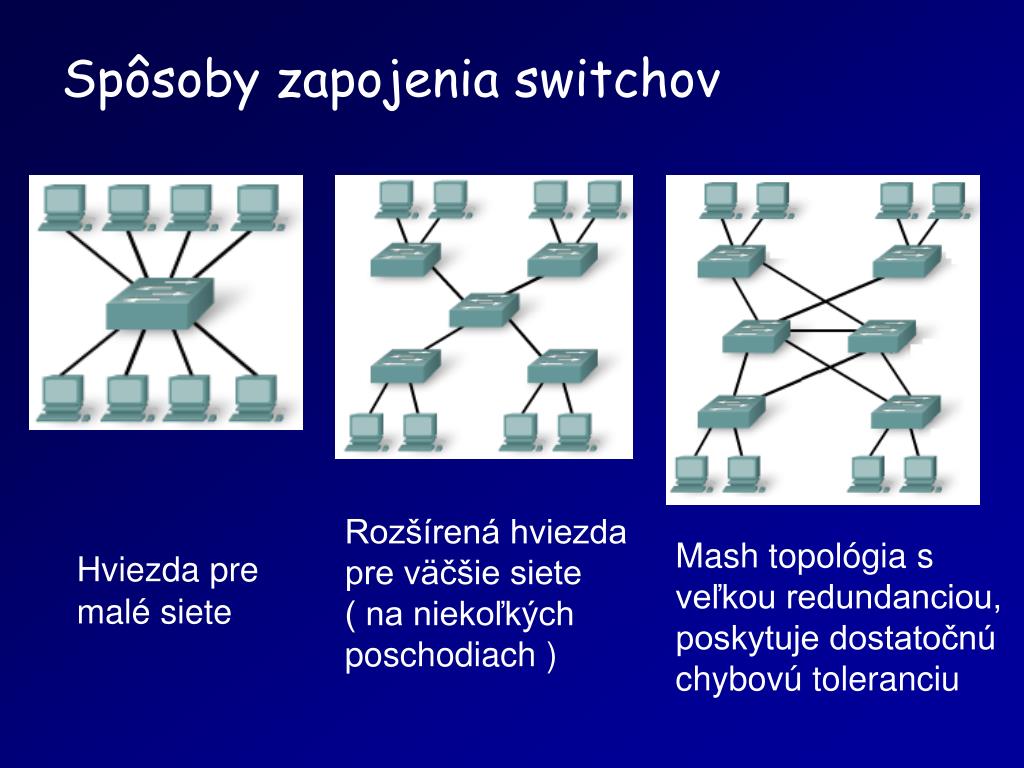 Spôsoby zapojenia switchov

Hviezda pre malé siete

Rozšírená hviezda pre väčšie siete ( na niekoľkých poschodiach )

Mash topológia s veľkou redundanciou, poskytuje dostatočnú chybovú toleranciu